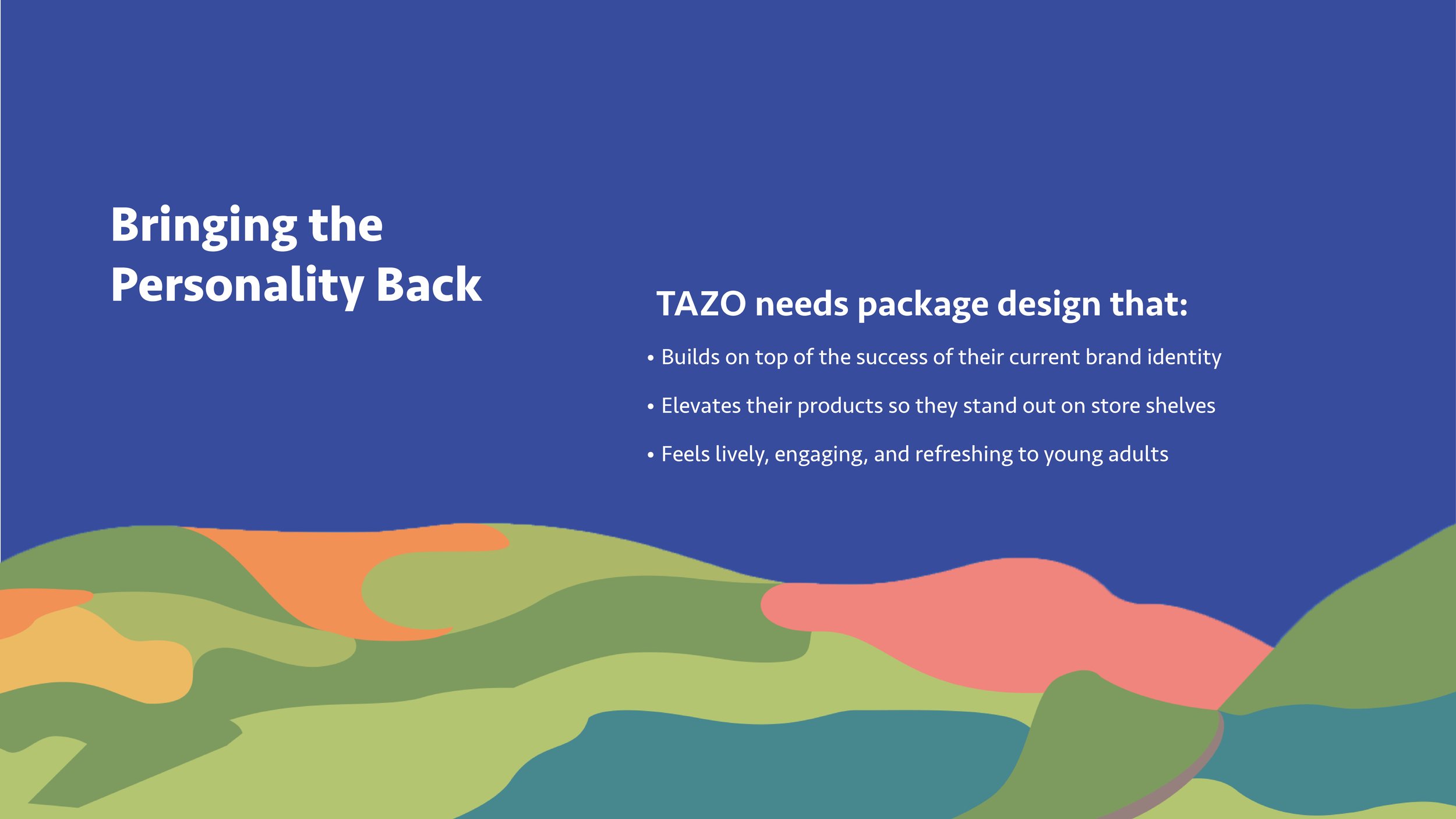 Bringing the Personality Back

TAZO needs package design that:

• Builds on top of the success of their current brand identity
• Elevates their products so they stand out on store shelves
• Feels lively, engaging, and refreshing to young adults